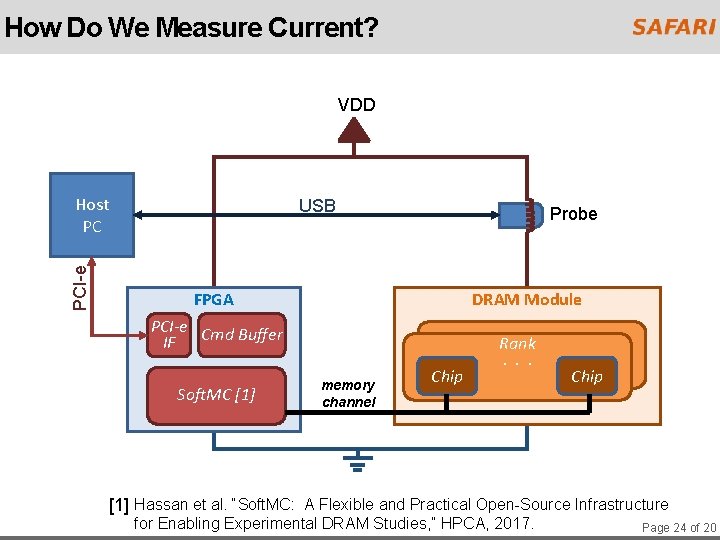 How Do We Measure Current?

SAFARI

VDD

Host PC

USB

Probe

PCI-e

FPGA

PCI-e IF

Cmd Buffer

SoftMC [1]

memory channel

DRAM Module

Rank

Chip

. . .

Chip

[1] Hassan et al. "SoftMC: A Flexible and Practical Open-Source Infrastructure for Enabling Experimental DRAM Studies," HPCA, 2017.

Page 24 of 20